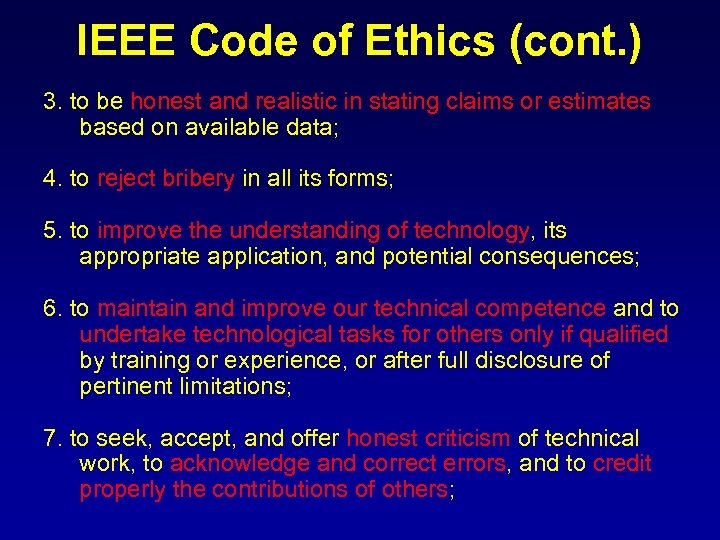 IEEE Code of Ethics (cont.)

3. to be honest and realistic in stating claims or estimates based on available data;

4. to reject bribery in all its forms;

5. to improve the understanding of technology, its appropriate application, and potential consequences;

6. to maintain and improve our technical competence and to undertake technological tasks for others only if qualified by training or experience, or after full disclosure of pertinent limitations;

7. to seek, accept, and offer honest criticism of technical work, to acknowledge and correct errors, and to credit properly the contributions of others;